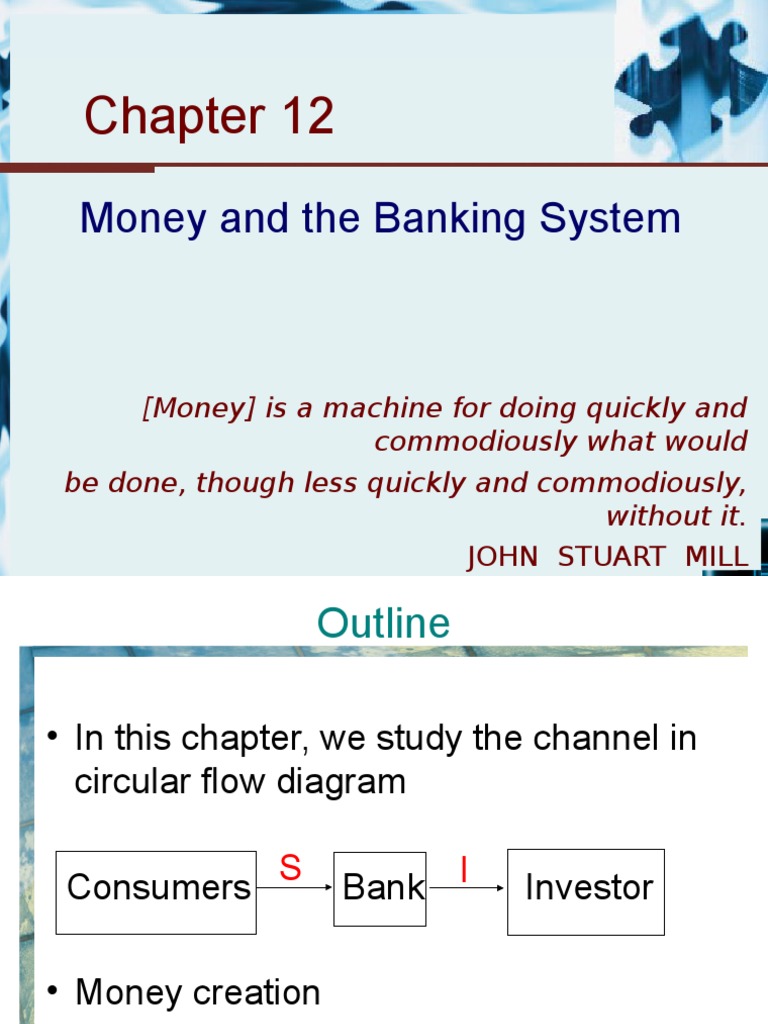 Chapter 12

Money and the Banking System

[Money] is a machine for doing quickly and commodiously what would be done, though less quickly and commodiously, without it.
JOHN STUART MILL

Outline

• In this chapter, we study the channel in circular flow diagram

Consumers S Bank I Investor

• Money creation